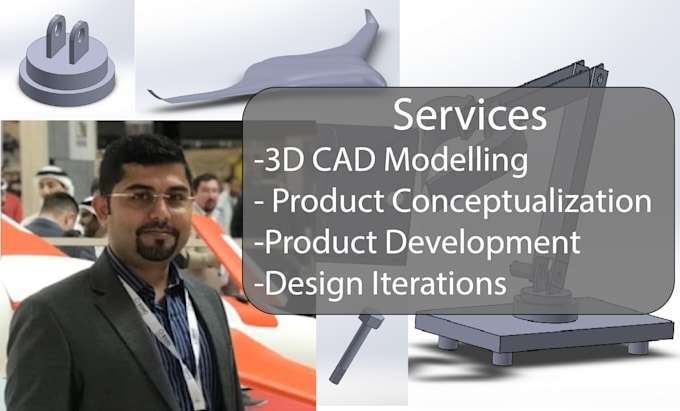 Services
-3D CAD Modelling
- Product Conceptualization
-Product Development
-Design Iterations